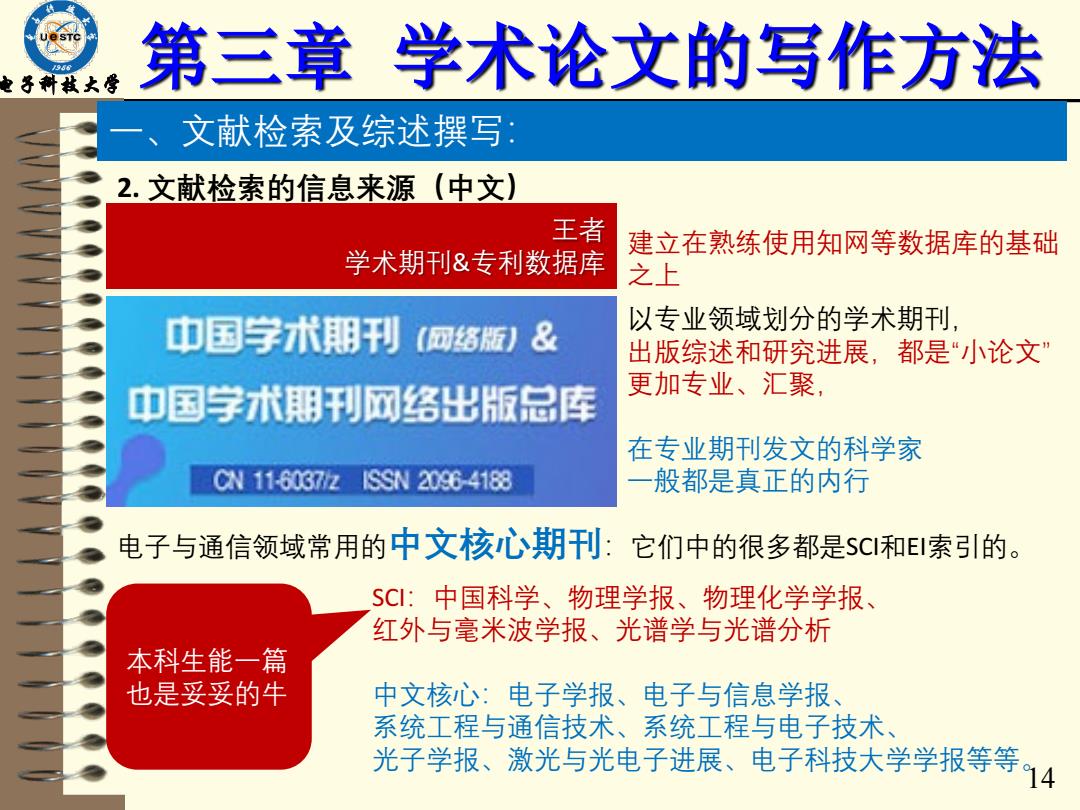 UESTC
1956
电子科技大学

第三章 学术论文的写作方法

一、文献检索及综述撰写:

2. 文献检索的信息来源（中文）

王者
学术期刊&专利数据库

建立在熟练使用知网等数据库的基础之上

中国学术期刊（网络版）&
中国学术期刊网络出版总库
CN 11-6037/z ISSN 2096-4188

以专业领域划分的学术期刊,
出版综述和研究进展，都是“小论文”
更加专业、汇聚,

在专业期刊发文的科学家
一般都是真正的内行

电子与通信领域常用的中文核心期刊：它们中的很多都是SCI和EI索引的。

本科生能一篇
也是妥妥的牛

SCI：中国科学、物理学报、物理化学学报、
红外与毫米波学报、光谱学与光谱分析

中文核心：电子学报、电子与信息学报、
系统工程与通信技术、系统工程与电子技术、
光子学报、激光与光电子进展、电子科技大学学报等等。

14